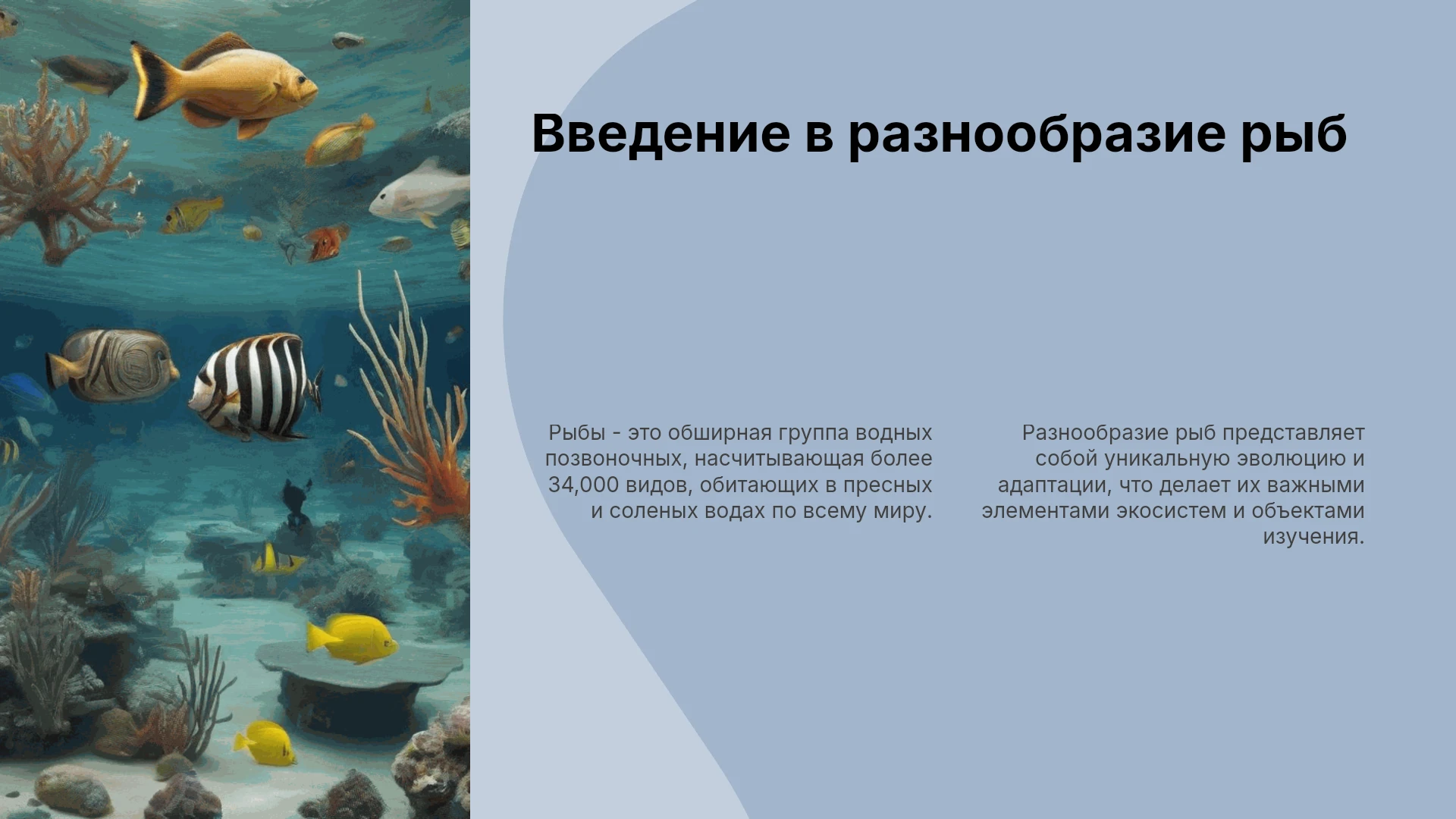 Введение в разнообразие рыб

Рыбы - это обширная группа водных позвоночных, насчитывающая более 34,000 видов, обитающих в пресных и соленых водах по всему миру.

Разнообразие рыб представляет собой уникальную эволюцию и адаптации, что делает их важными элементами экосистем и объектами изучения.